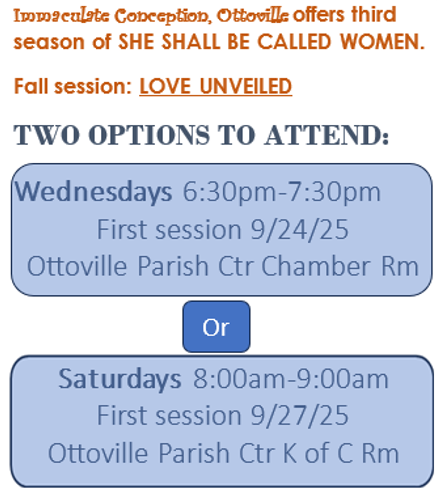 Immaculate Conception, Ottoville offers third season of SHE SHALL BE CALLED WOMEN.

Fall session: LOVE UNVEILED

TWO OPTIONS TO ATTEND:

Wednesdays 6:30pm-7:30pm
First session 9/24/25
Ottoville Parish Ctr Chamber Rm

Or

Saturdays 8:00am-9:00am
First session 9/27/25
Ottoville Parish Ctr K of C Rm